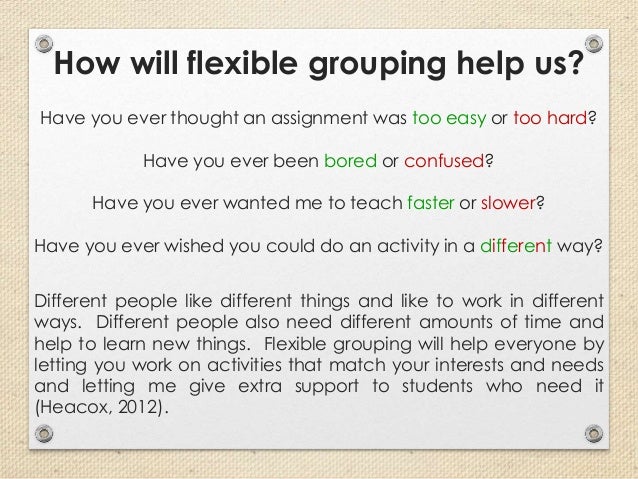 How will flexible grouping help us?

Have you ever thought an assignment was too easy or too hard?

Have you ever been bored or confused?

Have you ever wanted me to teach faster or slower?

Have you ever wished you could do an activity in a different way?

Different people like different things and like to work in different ways. Different people also need different amounts of time and help to learn new things. Flexible grouping will help everyone by letting you work on activities that match your interests and needs and letting me give extra support to students who need it (Heacox, 2012).